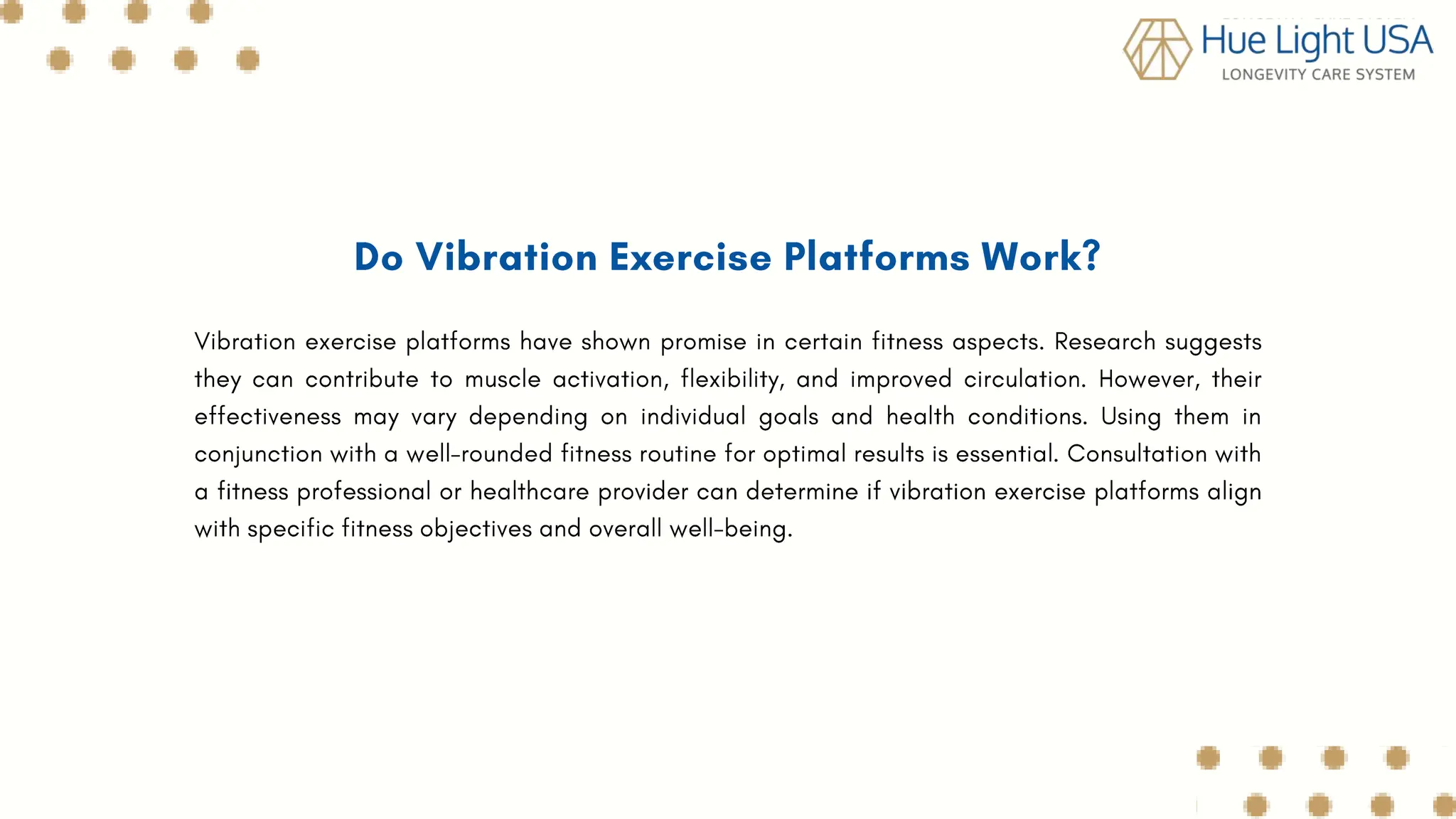 Hue Light USA
LONGEVITY CARE SYSTEM

Do Vibration Exercise Platforms Work?

Vibration exercise platforms have shown promise in certain fitness aspects. Research suggests they can contribute to muscle activation, flexibility, and improved circulation. However, their effectiveness may vary depending on individual goals and health conditions. Using them in conjunction with a well-rounded fitness routine for optimal results is essential. Consultation with a fitness professional or healthcare provider can determine if vibration exercise platforms align with specific fitness objectives and overall well-being.